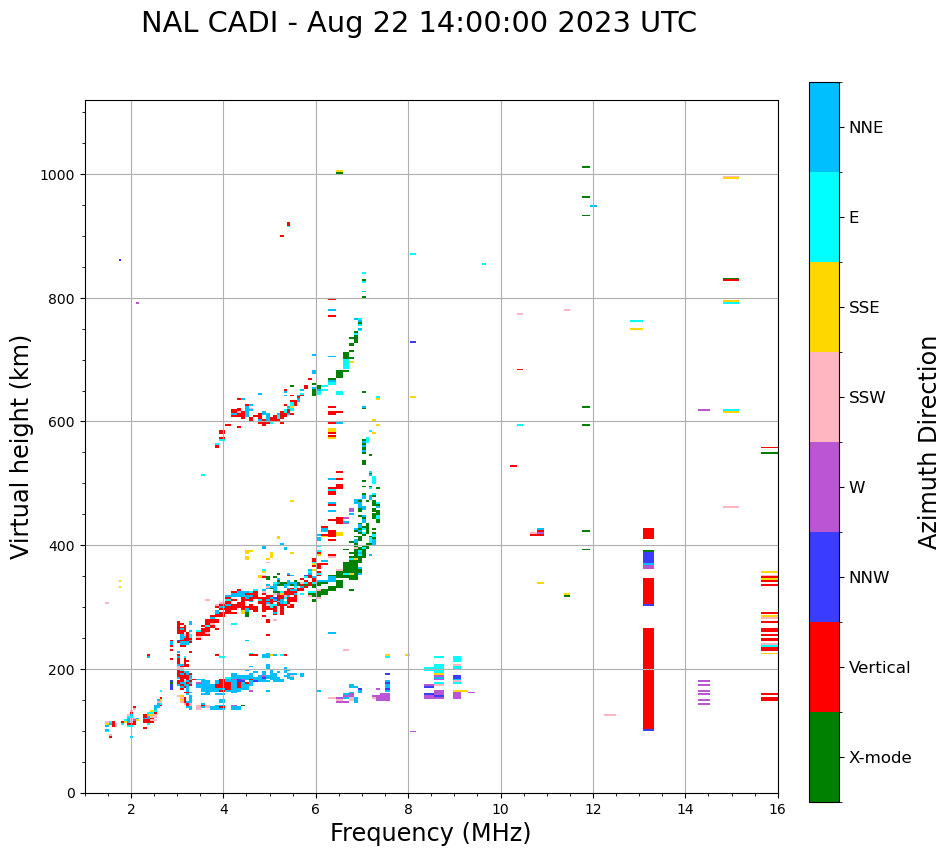 NAL CADI - Aug 22 14:00:00 2023 UTC

Virtual height (km)

1000
800
600
400
200
0

2
4
6
8
10
12
14
16

Frequency (MHz)

NNE
E
SSE
SSW
W
NNW
Vertical
X-mode

Azimuth Direction